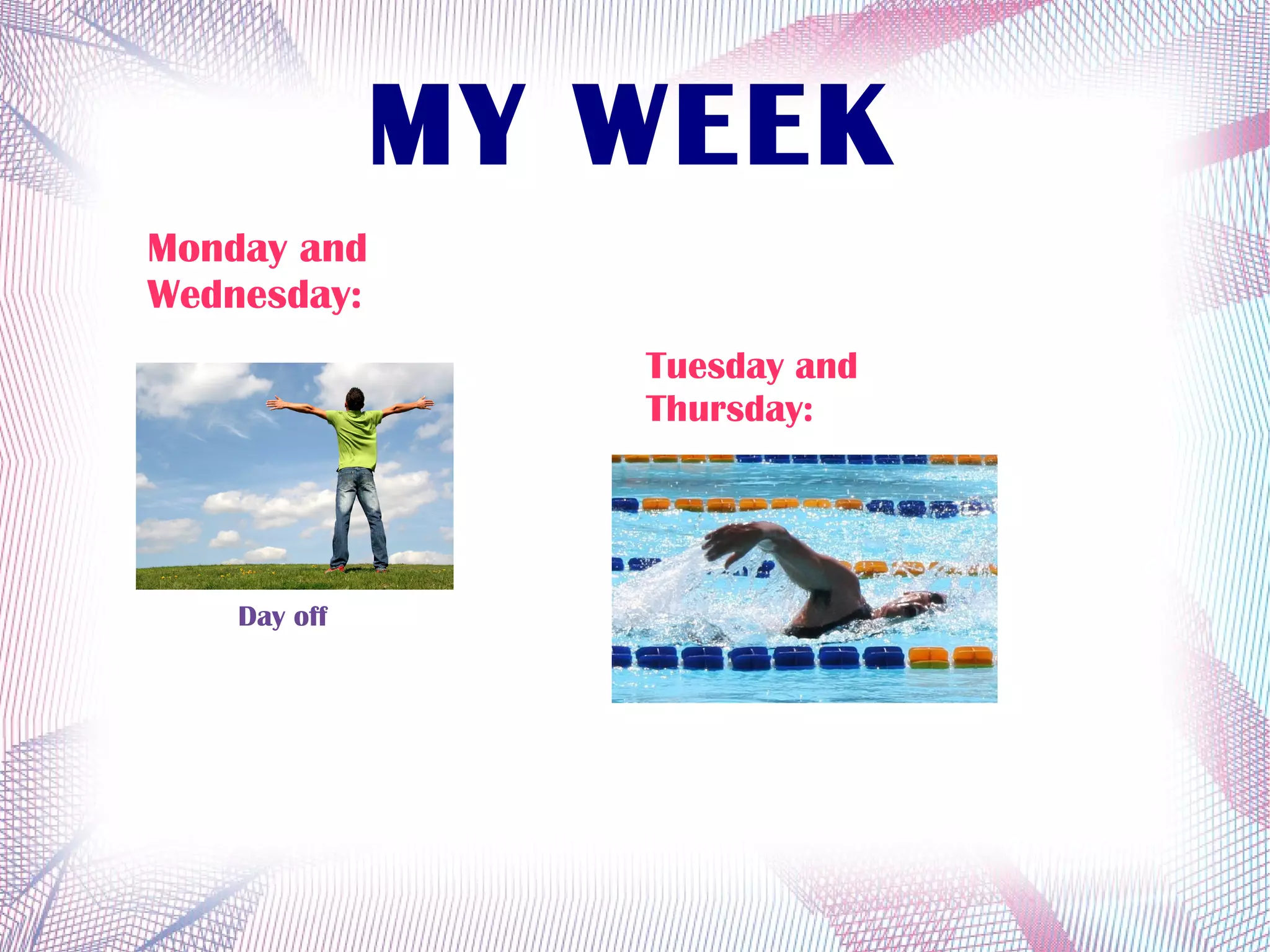 MY WEEK

Monday and Wednesday:

Day off

Tuesday and Thursday: